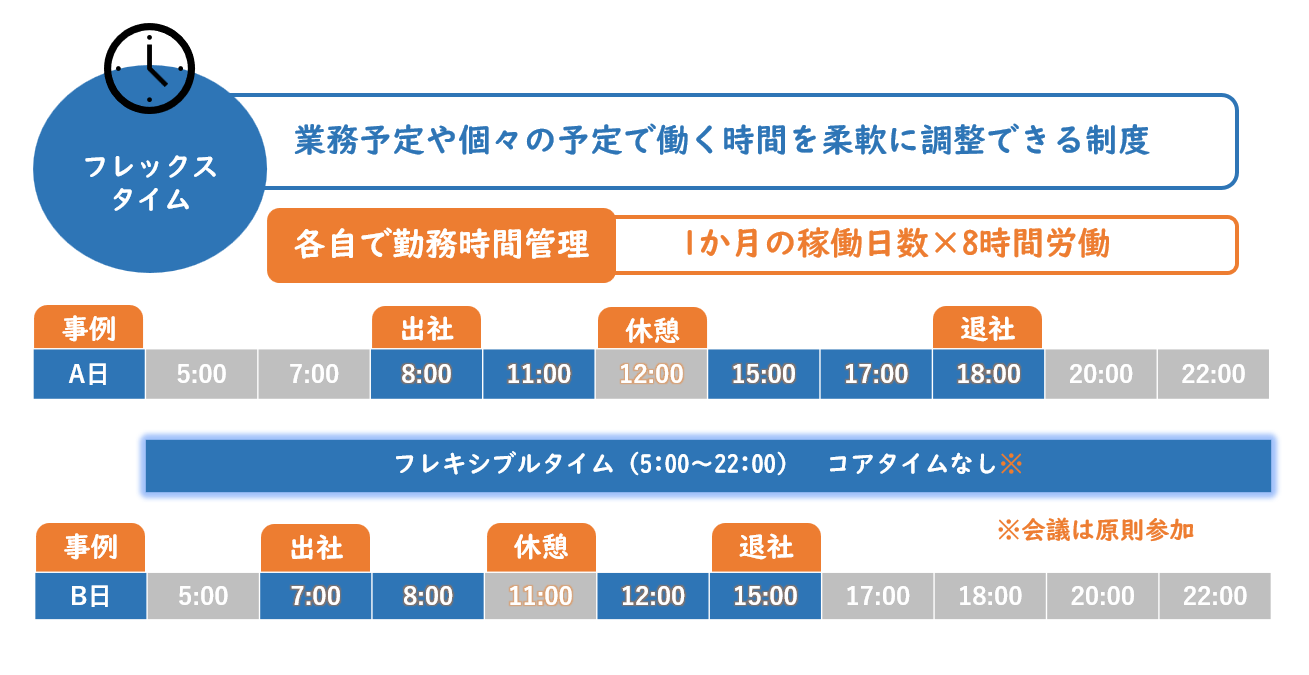 フレックスタイム

業務予定や個々の予定で働く時間を柔軟に調整できる制度

各自で勤務時間管理

1か月の稼働日数×8時間労働

| 事例 | | | 出社 | | 休憩 | | | 退社 | | |
|---|---|---|---|---|---|---|---|---|---|---|
| A日 | 5:00 | 7:00 | 8:00 | 11:00 | 12:00 | 15:00 | 17:00 | 18:00 | 20:00 | 22:00 |

フレキシブルタイム（5:00～22:00）　コアタイムなし※

※会議は原則参加

| 事例 | | 出社 | | 休憩 | | 退社 | | | | |
|---|---|---|---|---|---|---|---|---|---|---|
| B日 | 5:00 | 7:00 | 8:00 | 11:00 | 12:00 | 15:00 | 17:00 | 18:00 | 20:00 | 22:00 |